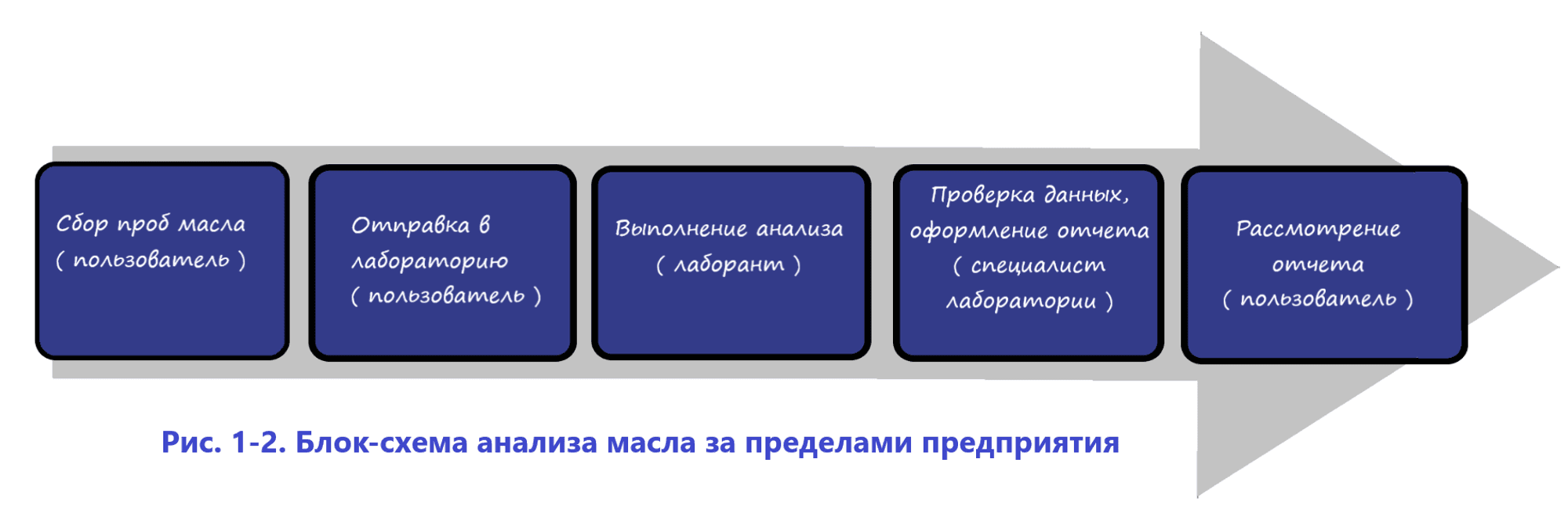 Сбор проб масла ( пользователь )

Отправка в лабораторию ( пользователь )

Выполнение анализа ( лаборант )

Проверка данных, оформление отчета ( специалист лаборатории )

Рассмотрение отчета ( пользователь )

Рис. 1-2. Блок-схема анализа масла за пределами предприятия